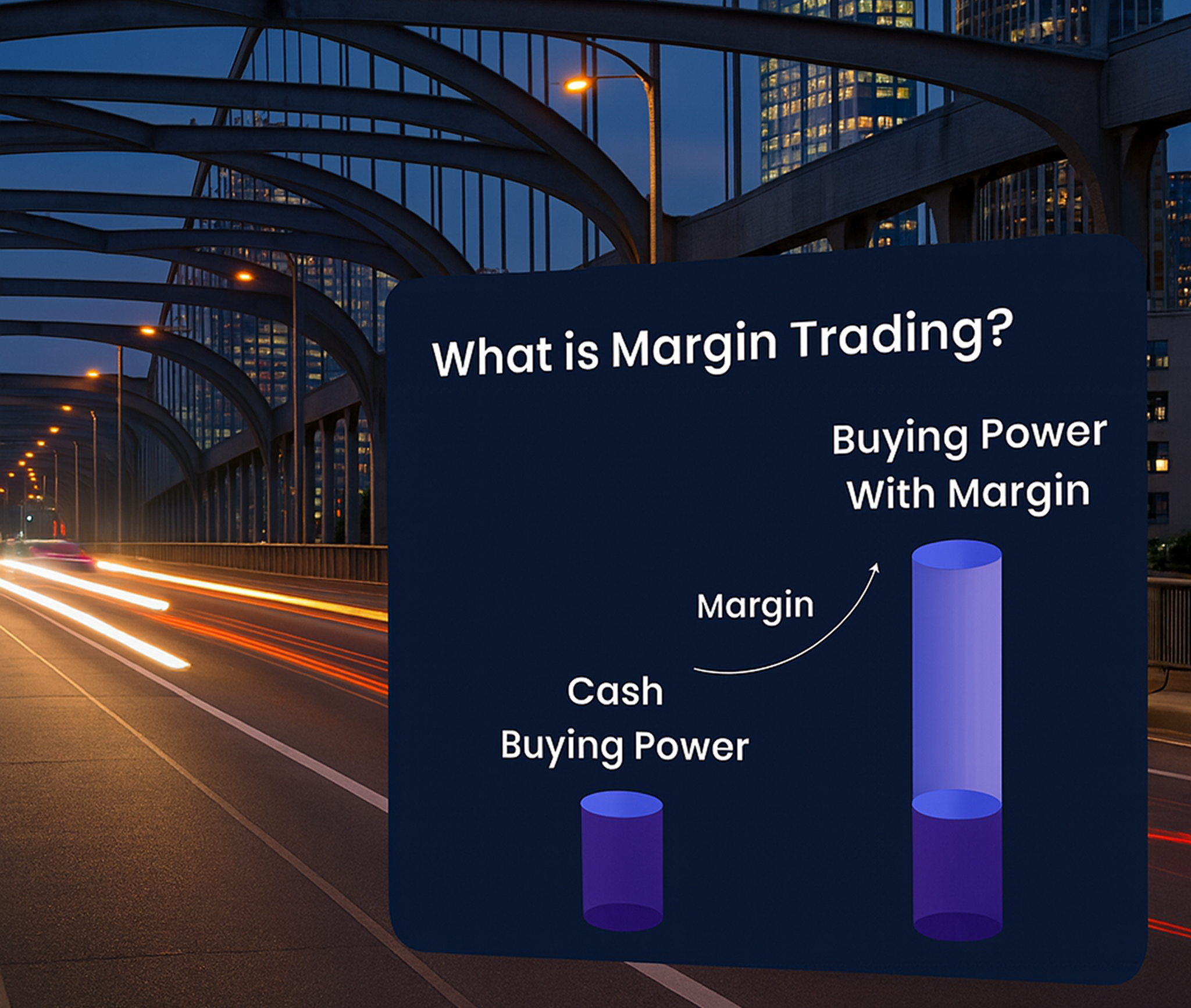 What is Margin Trading?

Buying Power
With Margin

Margin

Cash
Buying Power